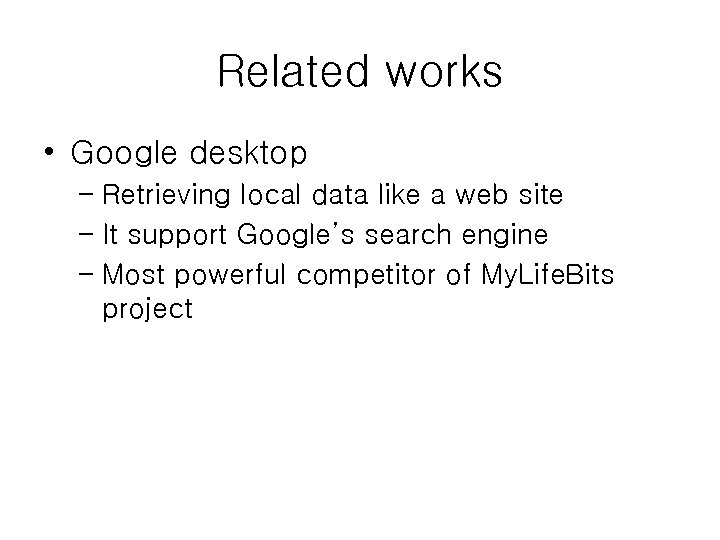 Related works

• Google desktop
  – Retrieving local data like a web site
  – It support Google's search engine
  – Most powerful competitor of MyLifeBits project